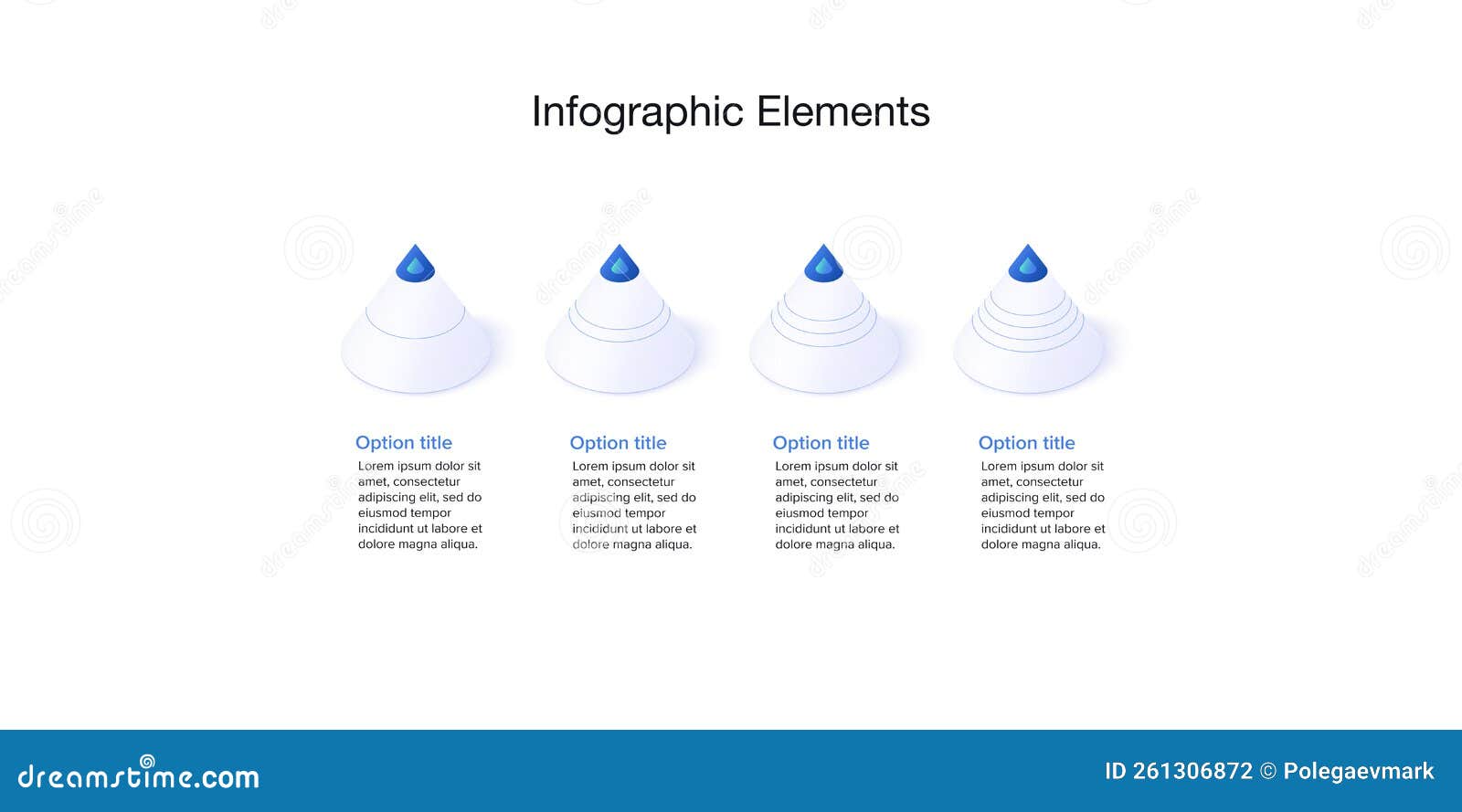 Infographic Elements

Option title
Lorem ipsum dolor sit amet, consectetur adipiscing elit, sed do eiusmod tempor incididunt ut labore et dolore magna aliqua.

Option title
Lorem ipsum dolor sit amet, consectetur adipiscing elit, sed do eiusmod tempor incididunt ut labore et dolore magna aliqua.

Option title
Lorem ipsum dolor sit amet, consectetur adipiscing elit, sed do eiusmod tempor incididunt ut labore et dolore magna aliqua.

Option title
Lorem ipsum dolor sit amet, consectetur adipiscing elit, sed do eiusmod tempor incididunt ut labore et dolore magna aliqua.

dreamstime.com

ID 261306872 © Polegaevmark